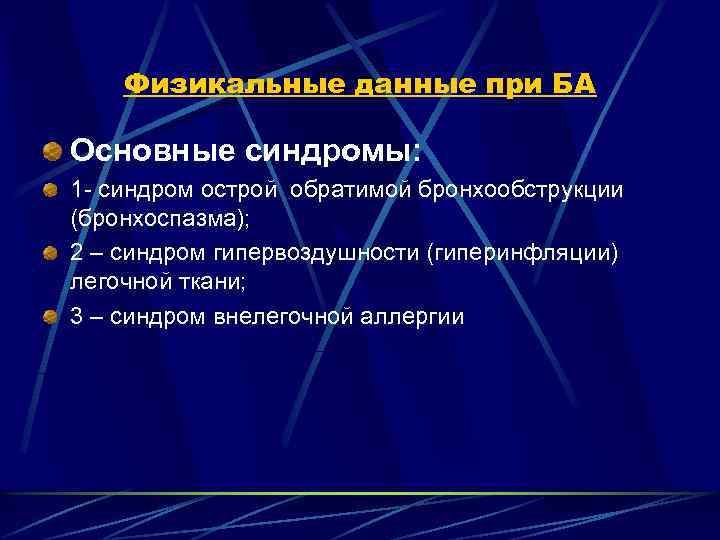 Физикальные данные при БА

Основные синдромы:

1- синдром острой обратимой бронхообструкции (бронхоспазма);

2 – синдром гипервоздушности (гиперинфляции) легочной ткани;

3 – синдром внелегочной аллергии